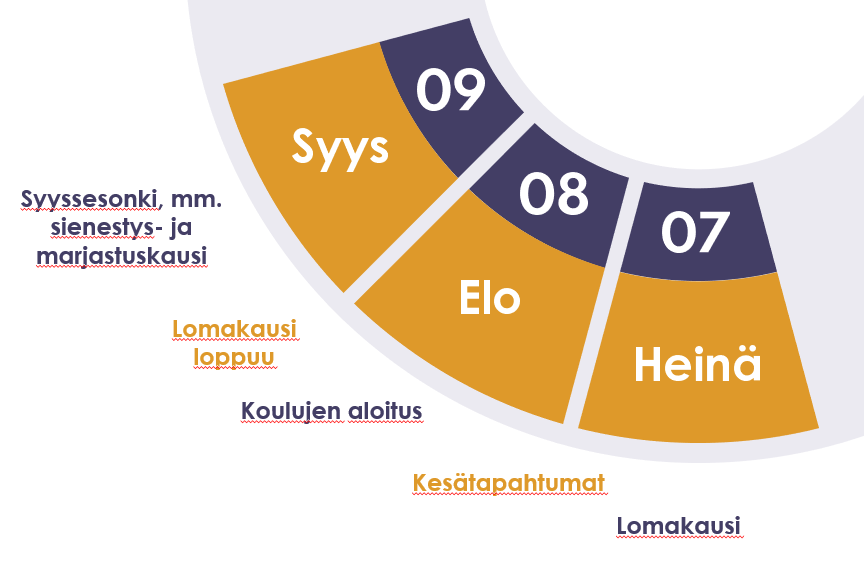 09
Syys
08
Elo
07
Heinä

Syyssesonki, mm. sienestys- ja marjastuskausi

Lomakausi loppuu

Koulujen aloitus

Kesätapahtumat

Lomakausi